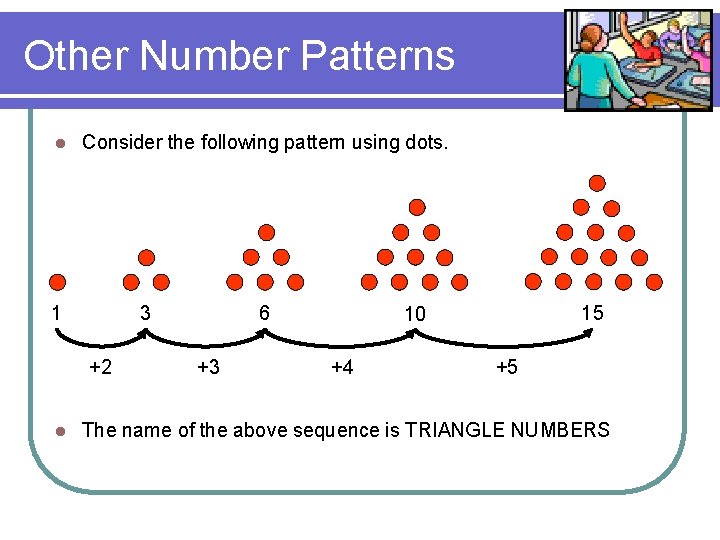 Other Number Patterns

Consider the following pattern using dots.

1 3 6 10 15

+2 +3 +4 +5

The name of the above sequence is TRIANGLE NUMBERS